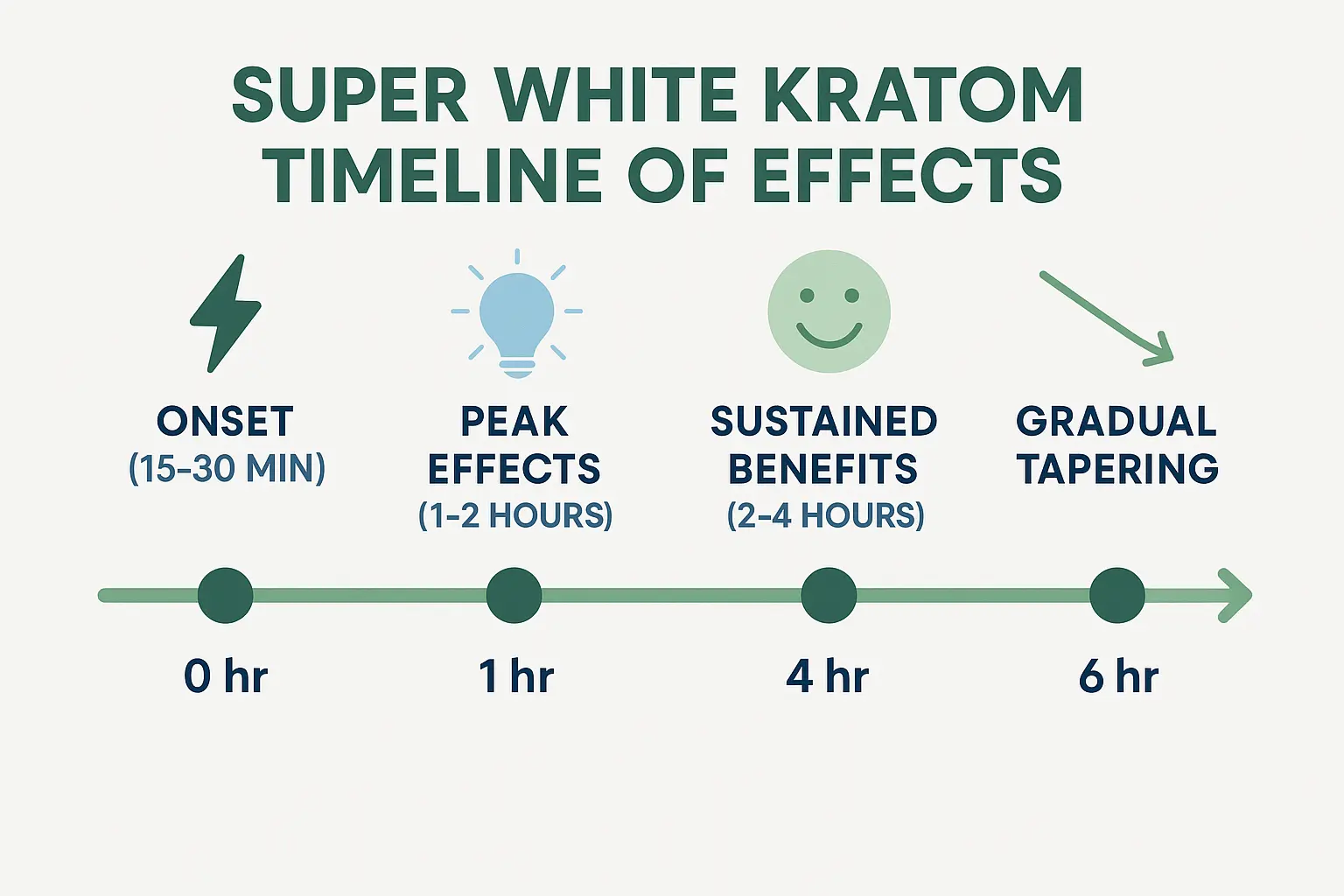 SUPER WHITE KRATOM TIMELINE OF EFFECTS

ONSET
(15-30 MIN)

PEAK EFFECTS
(1-2 HOURS)

SUSTAINED BENEFITS
(2-4 HOURS)

GRADUAL TAPERING

0 hr

1 hr

4 hr

6 hr